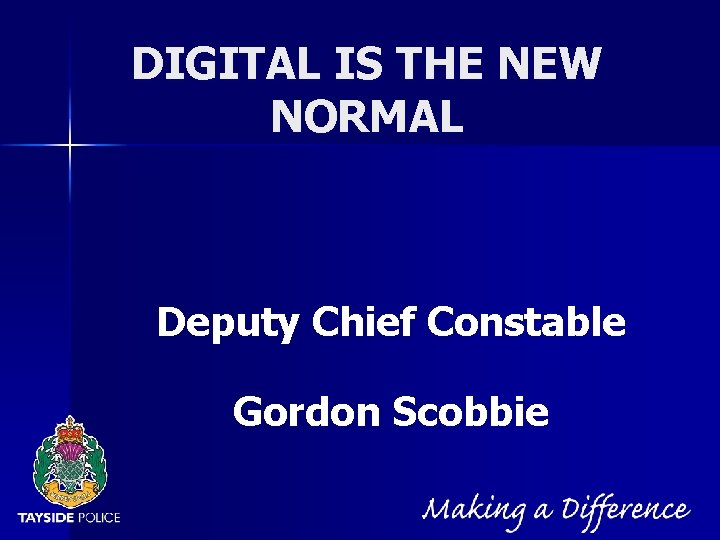 DIGITAL IS THE NEW NORMAL

Deputy Chief Constable

Gordon Scobbie

TAYSIDE POLICE

Making a Difference